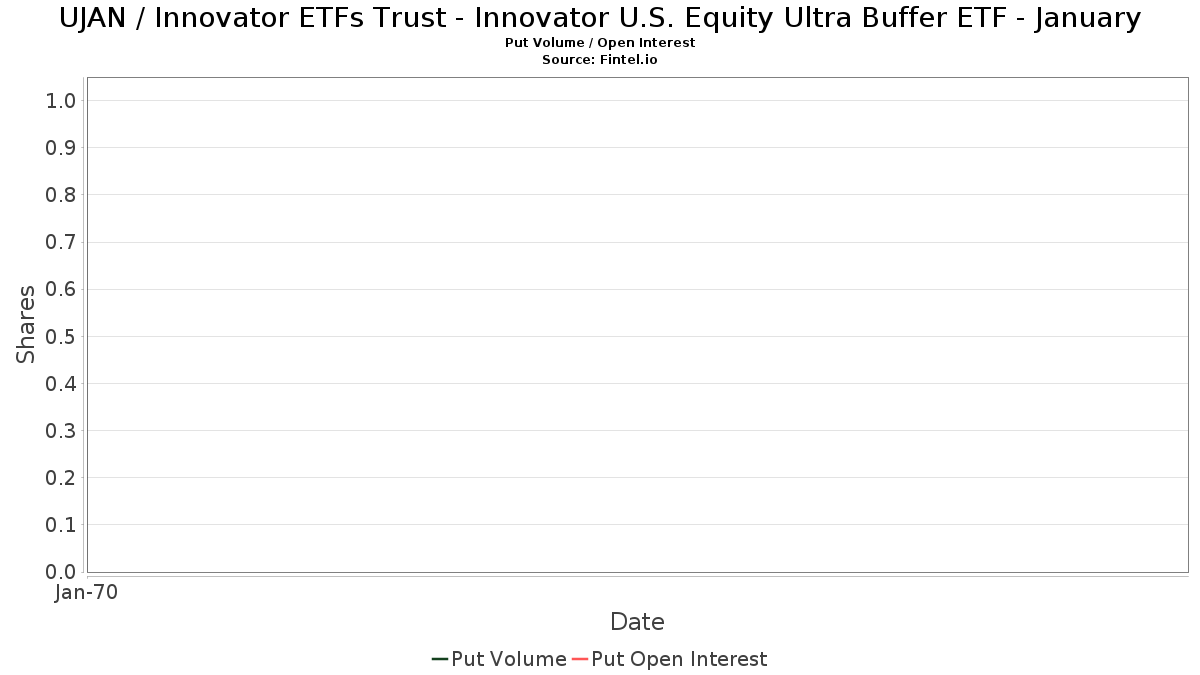 UJAN / Innovator ETFs Trust - Innovator U.S. Equity Ultra Buffer ETF - January
Put Volume / Open Interest
Source: Fintel.io

Shares
1.0
0.9
0.8
0.7
0.6
0.5
0.4
0.3
0.2
0.1
0.0

Jan-70

Date

Put Volume
Put Open Interest